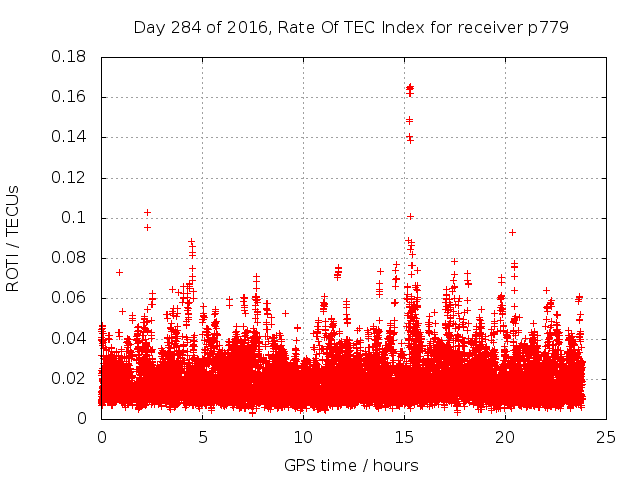 Day 284 of 2016, Rate Of TEC Index for receiver p779

ROTI / TECUs

0.18
0.16
0.14
0.12
0.1
0.08
0.06
0.04
0.02
0

0
5
10
15
20
25

GPS time / hours